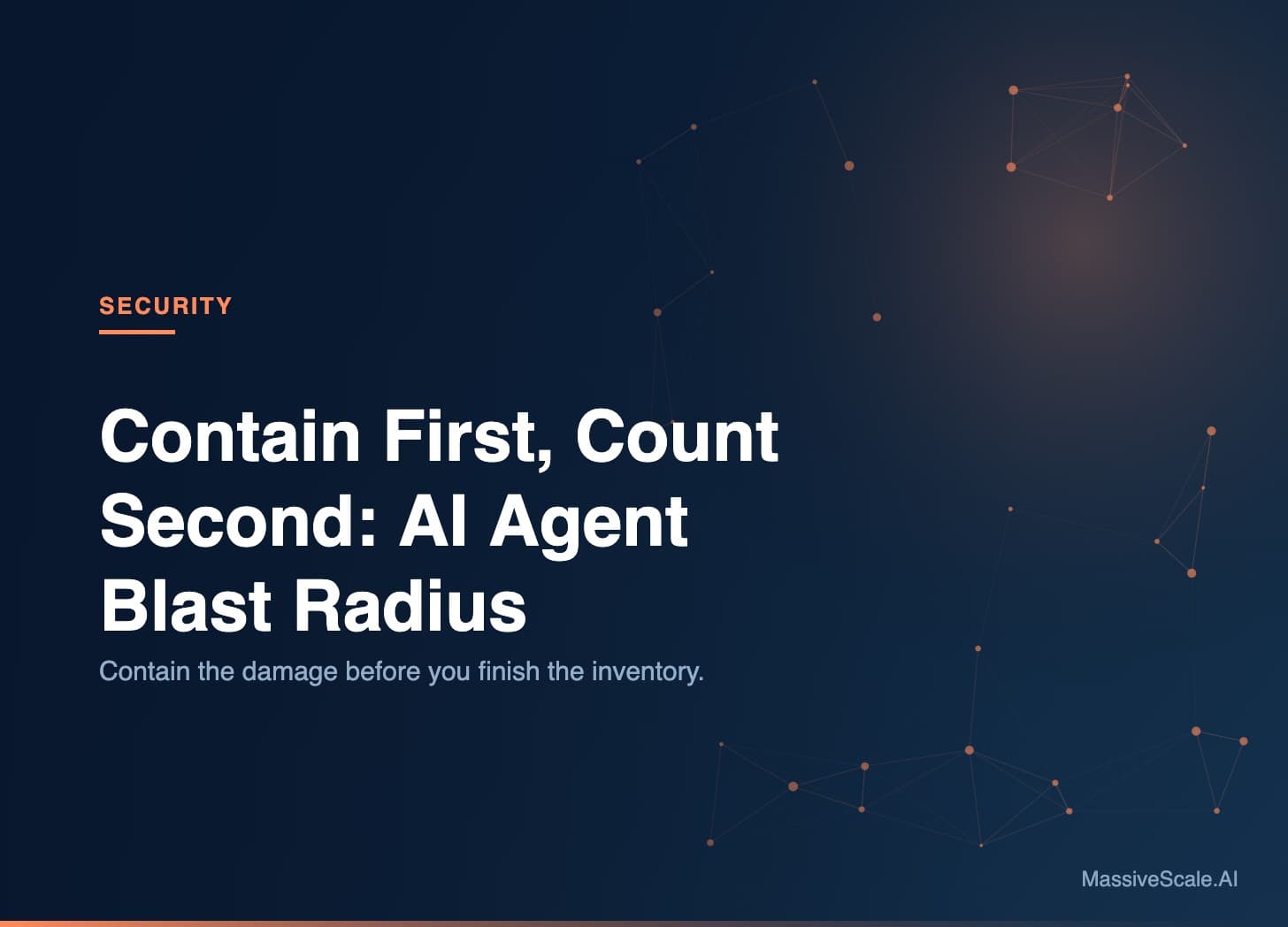 SECURITY

Contain First, Count Second: AI Agent Blast Radius

Contain the damage before you finish the inventory.

MassiveScale.AI